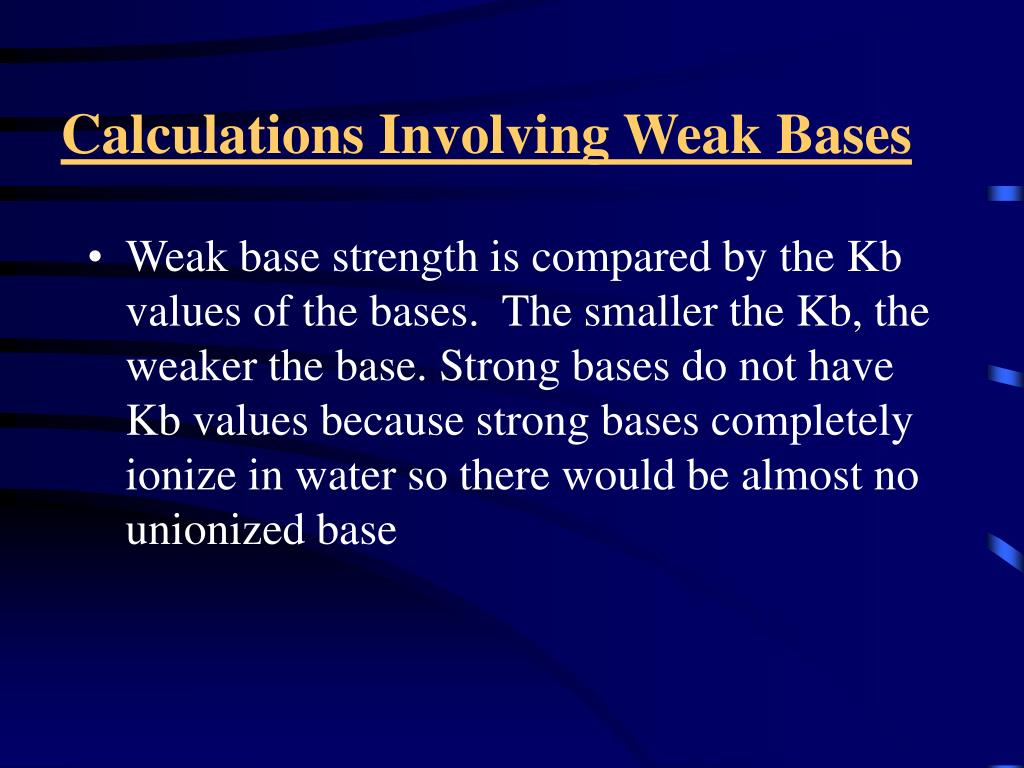 Calculations Involving Weak Bases

• Weak base strength is compared by the Kb values of the bases. The smaller the Kb, the weaker the base. Strong bases do not have Kb values because strong bases completely ionize in water so there would be almost no unionized base